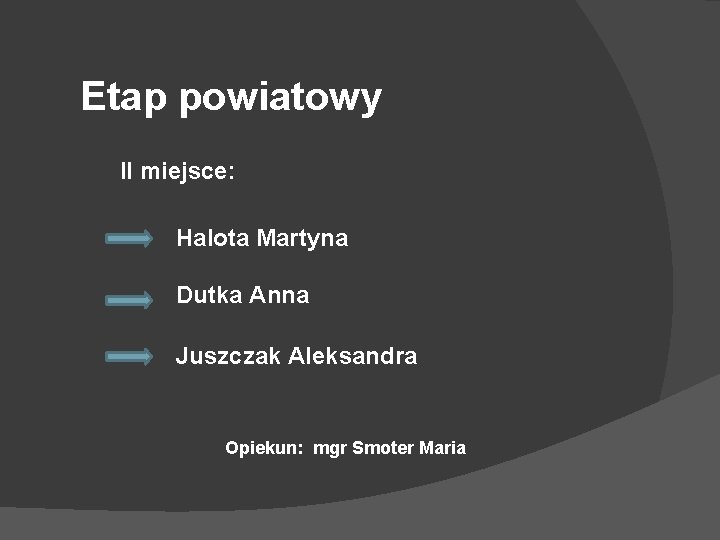 Etap powiatowy

II miejsce:

Halota Martyna

Dutka Anna

Juszczak Aleksandra

Opiekun: mgr Smoter Maria